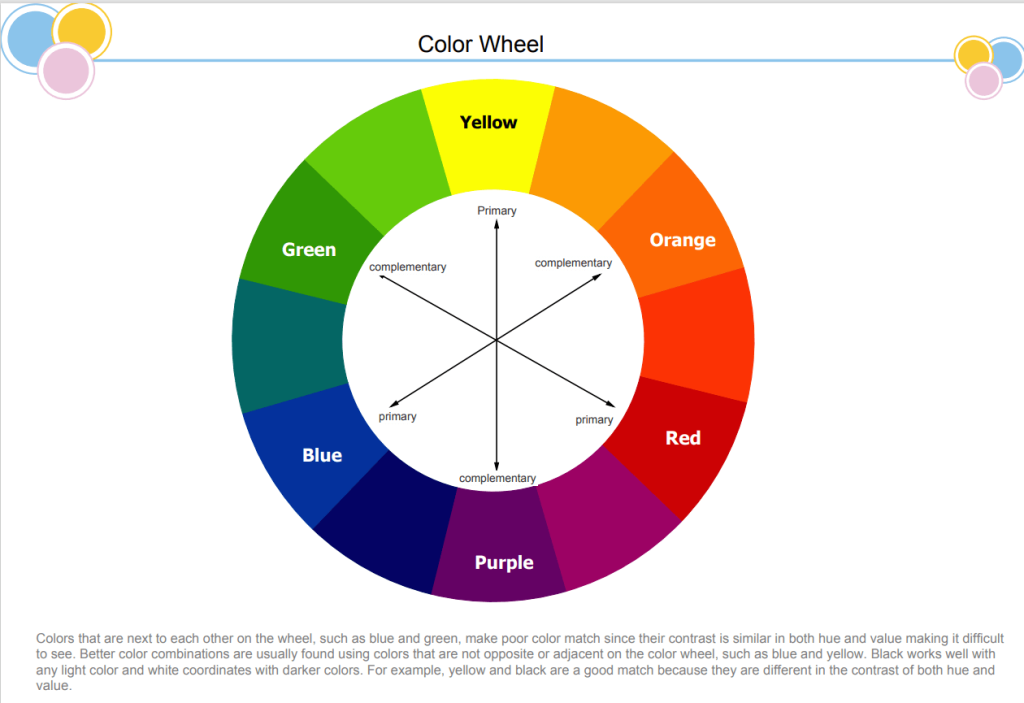 Color Wheel

Yellow

Orange

Red

Purple

Blue

Green

Primary

complementary

primary

complementary

primary

complementary

Colors that are next to each other on the wheel, such as blue and green, make poor color match since their contrast is similar in both hue and value making it difficult to see. Better color combinations are usually found using colors that are not opposite or adjacent on the color wheel, such as blue and yellow. Black works well with any light color and white coordinates with darker colors. For example, yellow and black are a good match because they are different in the contrast of both hue and value.